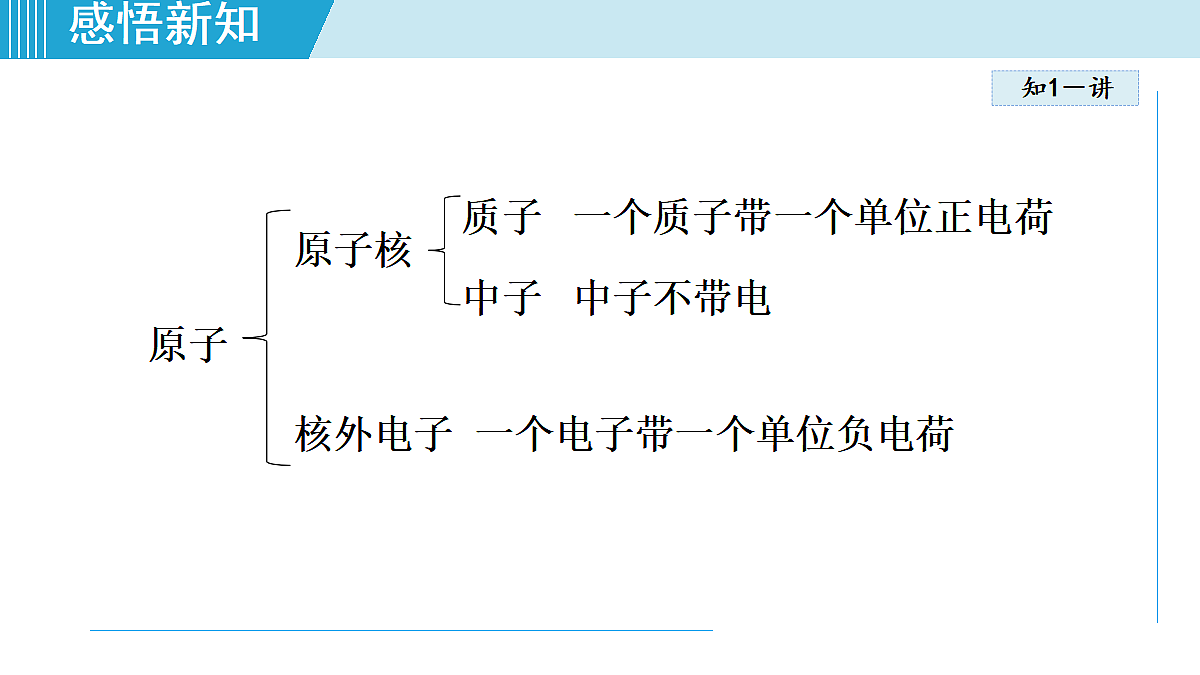 感悟新知

知1－讲

原子
原子核
质子　一个质子带一个单位正电荷
中子　中子不带电
核外电子　一个电子带一个单位负电荷